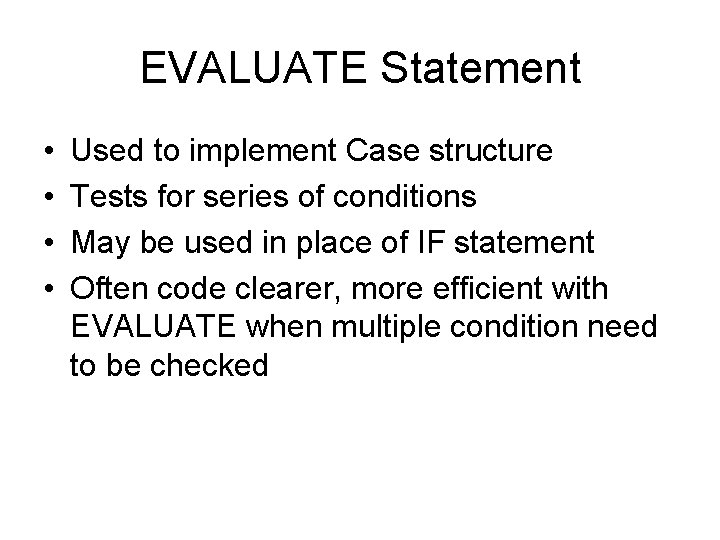 EVALUATE Statement

• Used to implement Case structure
• Tests for series of conditions
• May be used in place of IF statement
• Often code clearer, more efficient with EVALUATE when multiple condition need to be checked